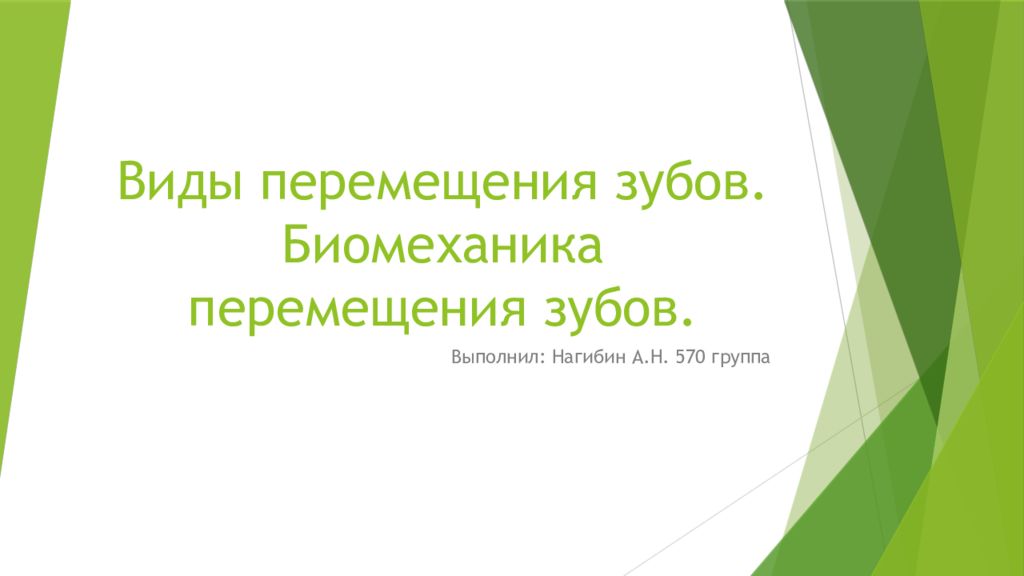 Виды перемещения зубов. Биомеханика перемещения зубов.

Выполнил: Нагибин А.Н. 570 группа